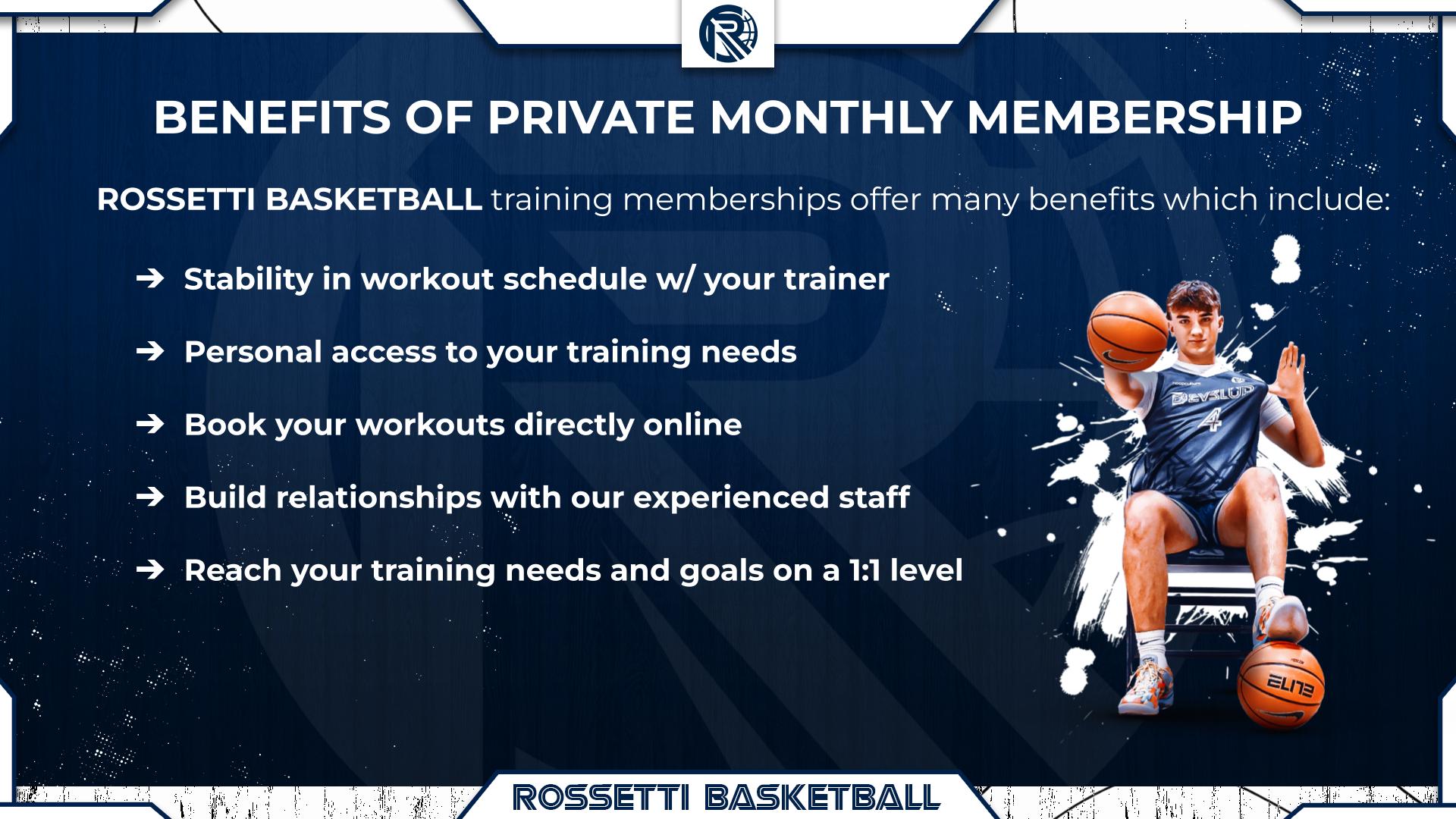 BENEFITS OF PRIVATE MONTHLY MEMBERSHIP

ROSSETTI BASKETBALL training memberships offer many benefits which include:

➔ Stability in workout schedule w/ your trainer

➔ Personal access to your training needs

➔ Book your workouts directly online

➔ Build relationships with our experienced staff

➔ Reach your training needs and goals on a 1:1 level

DEVSLUP
4

ELITE

ROSSETTI BASKETBALL